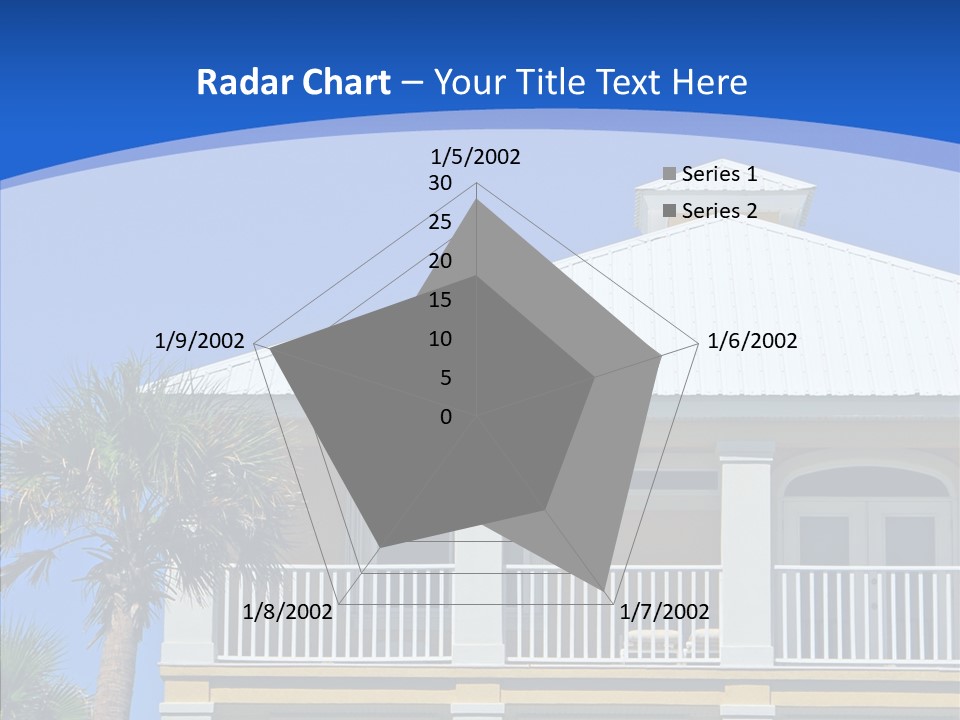 Radar Chart – Your Title Text Here

1/5/2002
30
25
20
15
10
5
0
1/6/2002
1/7/2002
1/8/2002
1/9/2002

Series 1
Series 2